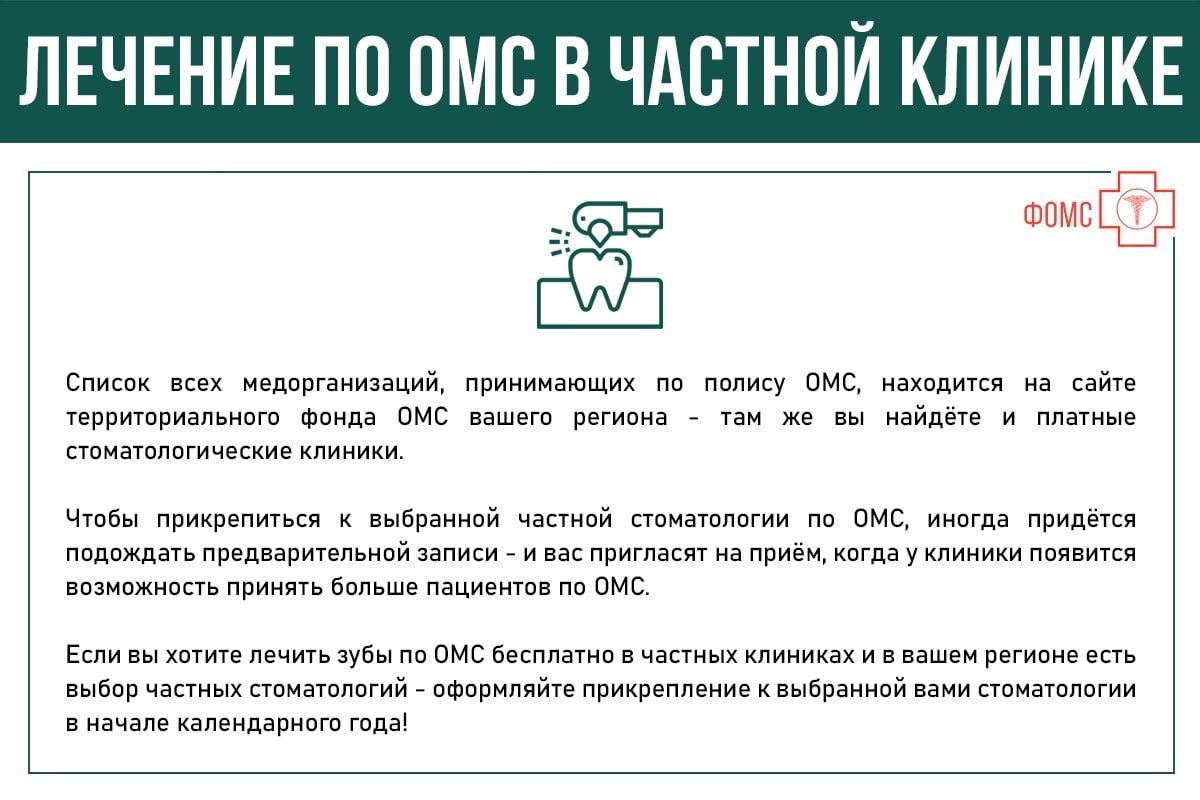 ЛЕЧЕНИЕ ПО ОМС В ЧАСТНОЙ КЛИНИКЕ

ФОМС

Список всех медорганизаций, принимающих по полису ОМС, находится на сайте территориального фонда ОМС вашего региона - там же вы найдёте и платные стоматологические клиники.

Чтобы прикрепиться к выбранной частной стоматологии по ОМС, иногда придётся подождать предварительной записи - и вас пригласят на приём, когда у клиники появится возможность принять больше пациентов по ОМС.

Если вы хотите лечить зубы по ОМС бесплатно в частных клиниках и в вашем регионе есть выбор частных стоматологий - оформляйте прикрепление к выбранной вами стоматологии в начале календарного года!